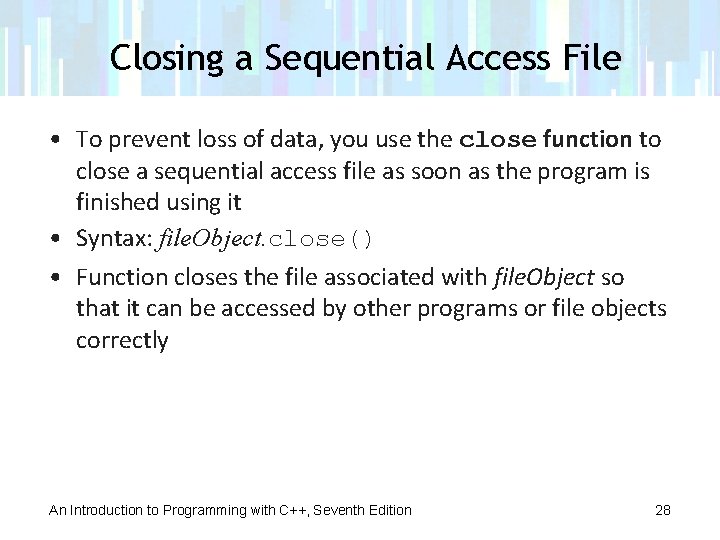 Closing a Sequential Access File

• To prevent loss of data, you use the close function to close a sequential access file as soon as the program is finished using it

• Syntax: fileObject.close()

• Function closes the file associated with fileObject so that it can be accessed by other programs or file objects correctly

An Introduction to Programming with C++, Seventh Edition

28